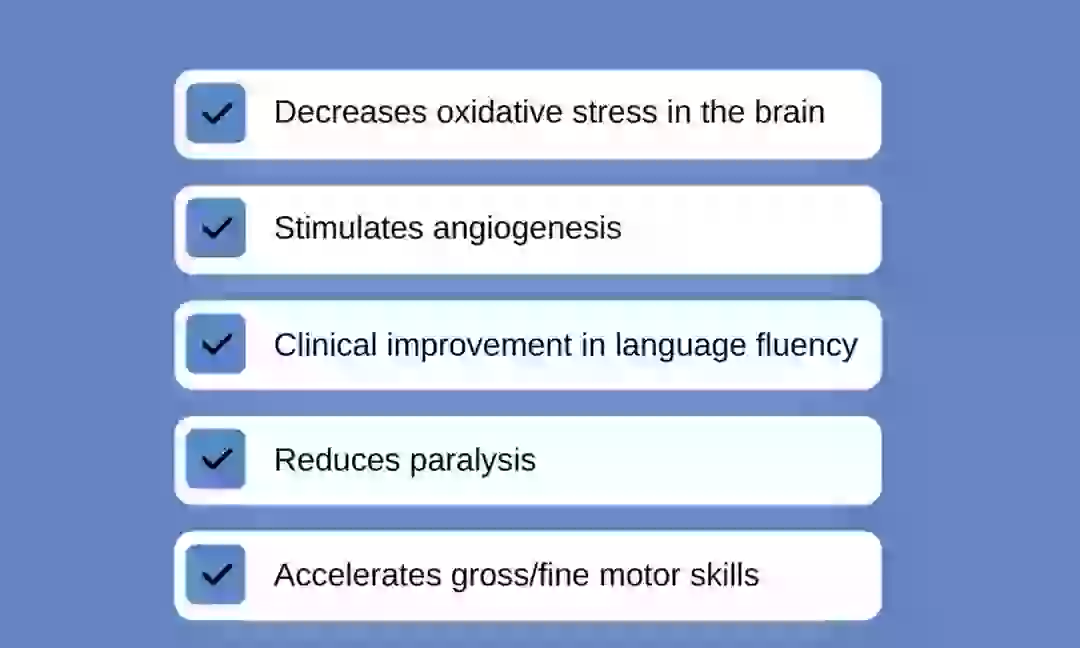 Decreases oxidative stress in the brain

Stimulates angiogenesis

Clinical improvement in language fluency

Reduces paralysis

Accelerates gross/fine motor skills